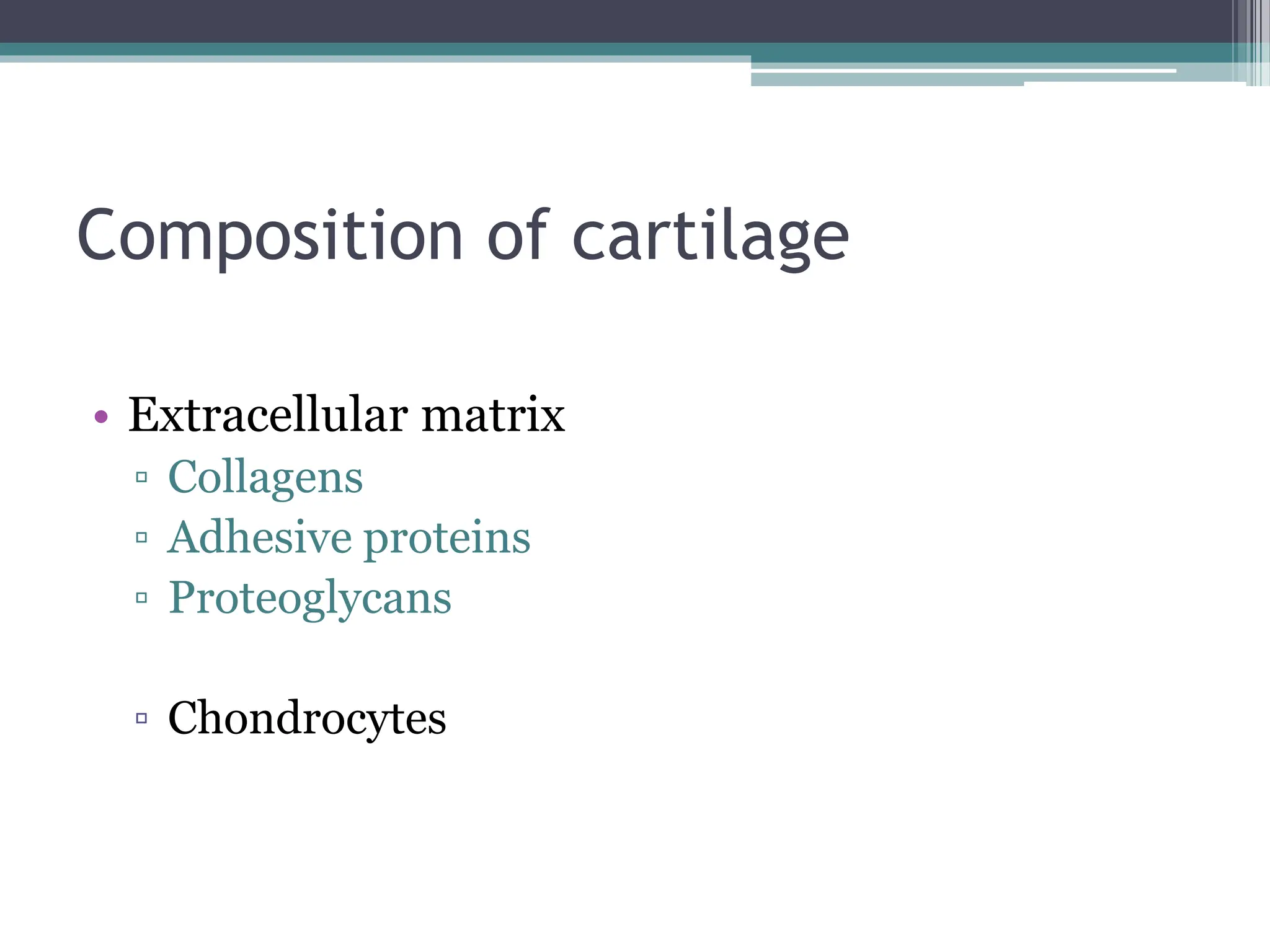 Composition of cartilage

• Extracellular matrix
▫ Collagens
▫ Adhesive proteins
▫ Proteoglycans

▫ Chondrocytes